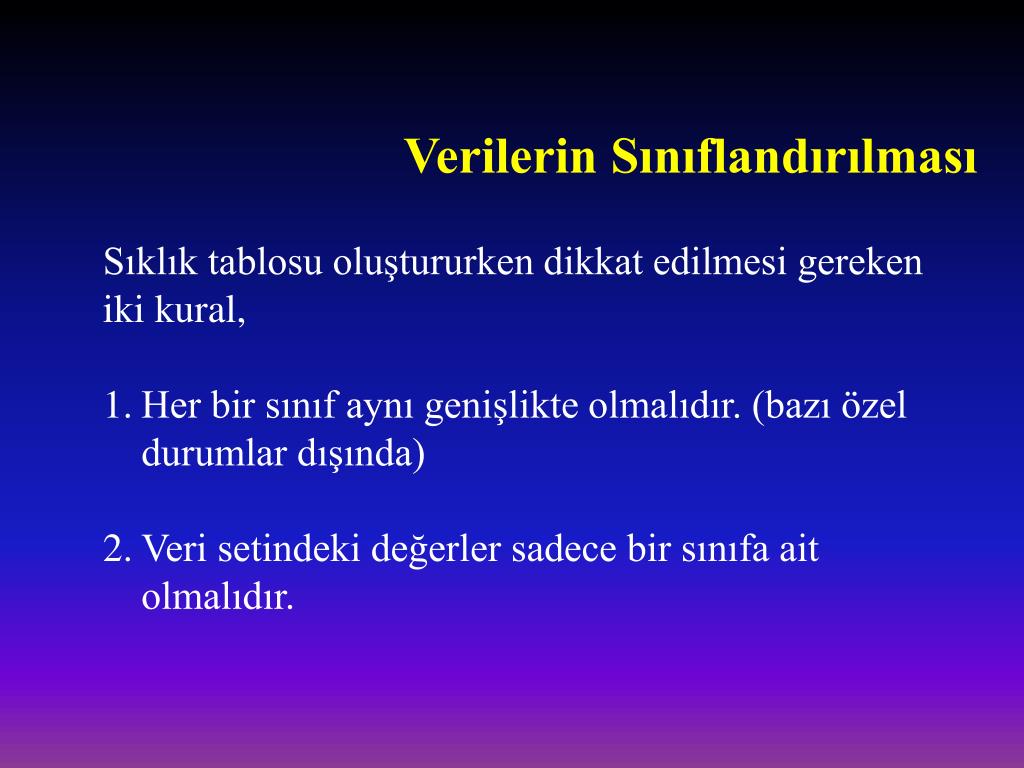 Verilerin Sınıflandırılması

Sıklık tablosu oluştururken dikkat edilmesi gereken iki kural,

1. Her bir sınıf aynı genişlikte olmalıdır. (bazı özel durumlar dışında)

2. Veri setindeki değerler sadece bir sınıfa ait olmalıdır.